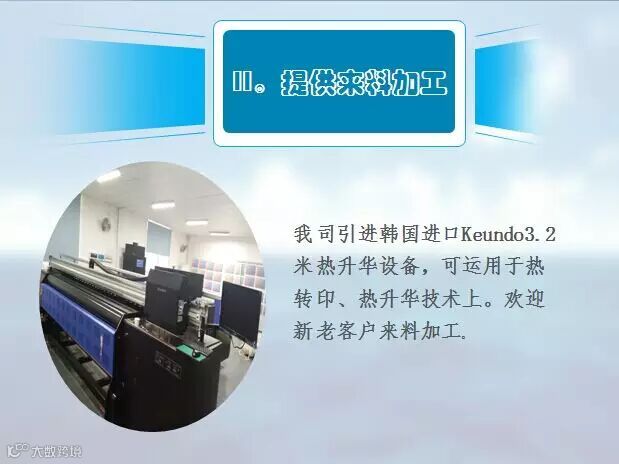 II。提供来料加工

我司引进韩国进口Keundo3.2米热升华设备，可运用于热转印、热升华技术上。欢迎新老客户来料加工.

大数跨境